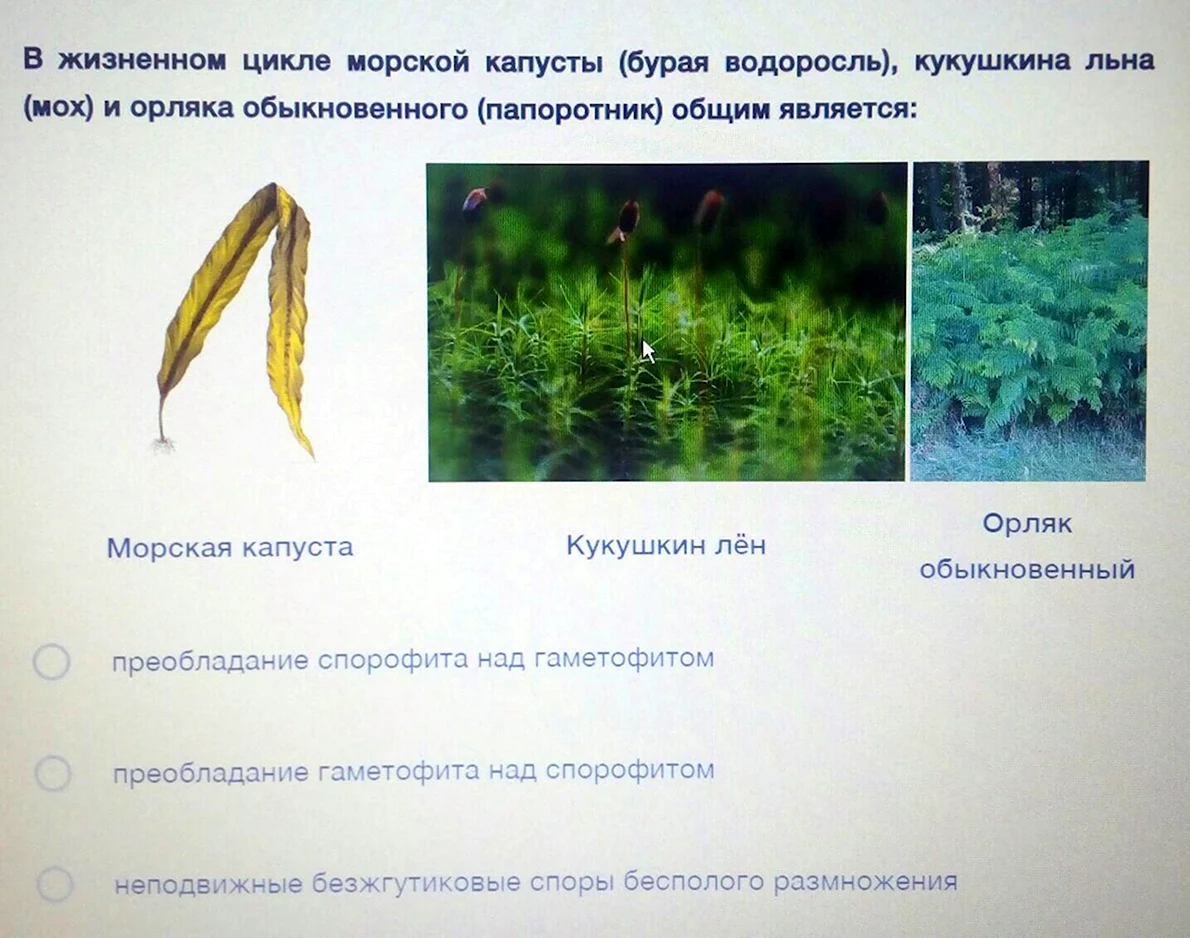 В жизненном цикле морской капусты (бурая водоросль), кукушкина льна (мох) и орляка обыкновенного (папоротник) общим является:

Морская капуста

Кукушкин лён

Орляк обыкновенный

преобладание спорофита над гаметофитом

преобладание гаметофита над спорофитом

неподвижные безжгутиковые споры бесполого размножения